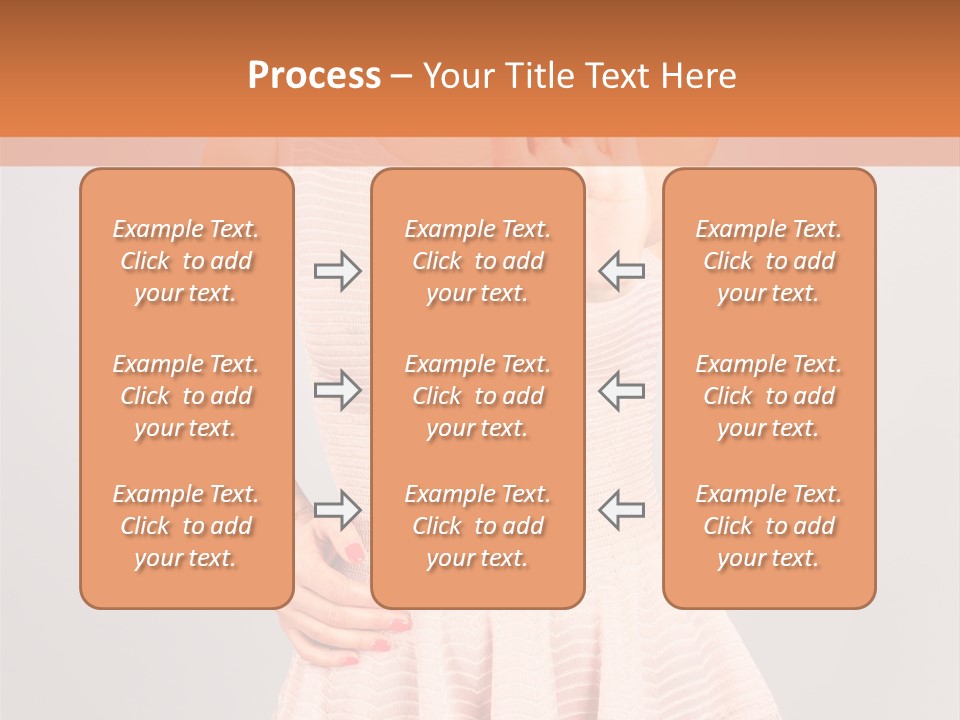 Process – Your Title Text Here

Example Text. Click to add your text.

Example Text. Click to add your text.

Example Text. Click to add your text.

Example Text. Click to add your text.

Example Text. Click to add your text.

Example Text. Click to add your text.

Example Text. Click to add your text.

Example Text. Click to add your text.

Example Text. Click to add your text.